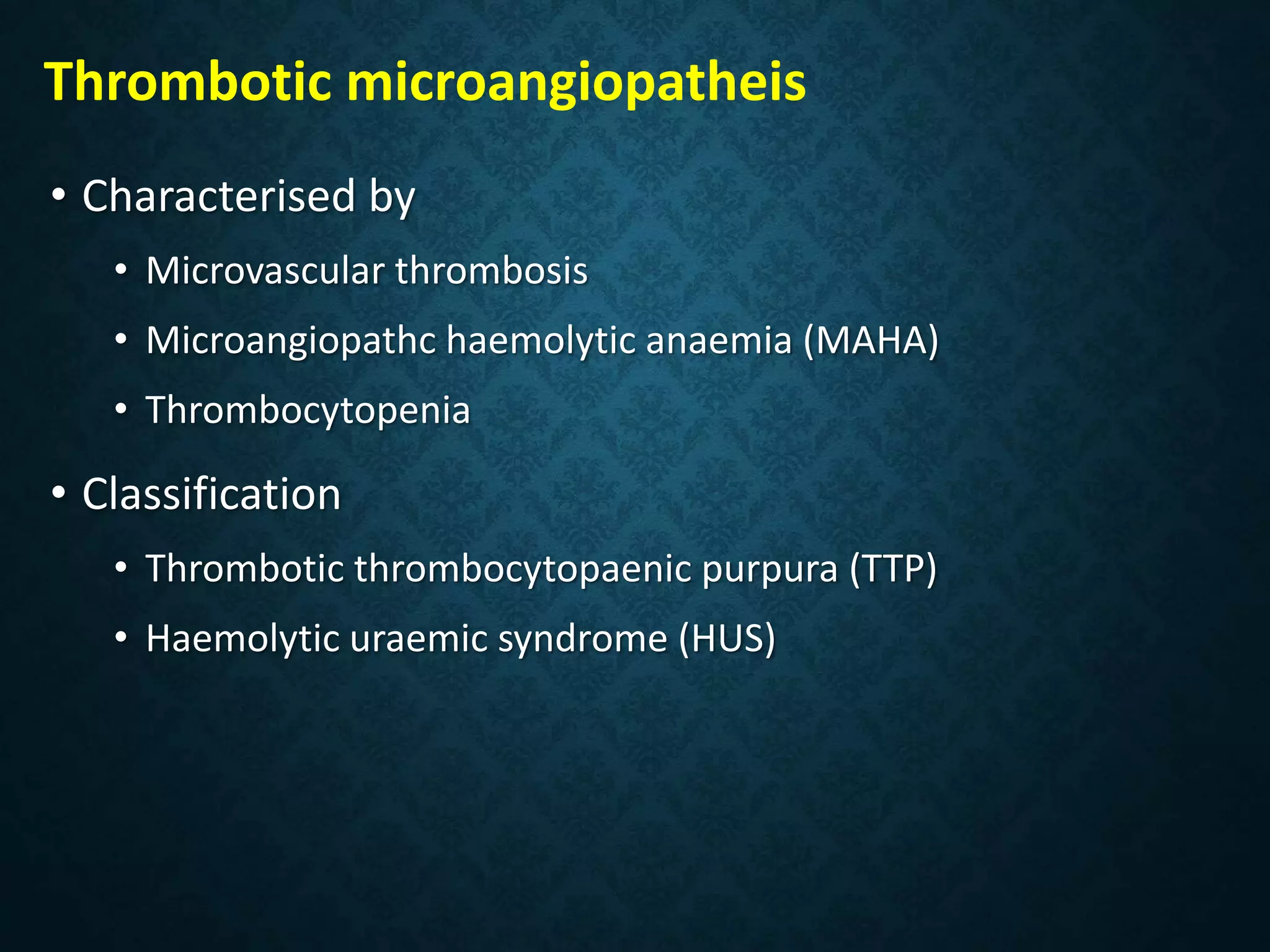 Thrombotic microangiopatheis

• Characterised by
  • Microvascular thrombosis
  • Microangiopathc haemolytic anaemia (MAHA)
  • Thrombocytopenia
• Classification
  • Thrombotic thrombocytopaenic purpura (TTP)
  • Haemolytic uraemic syndrome (HUS)